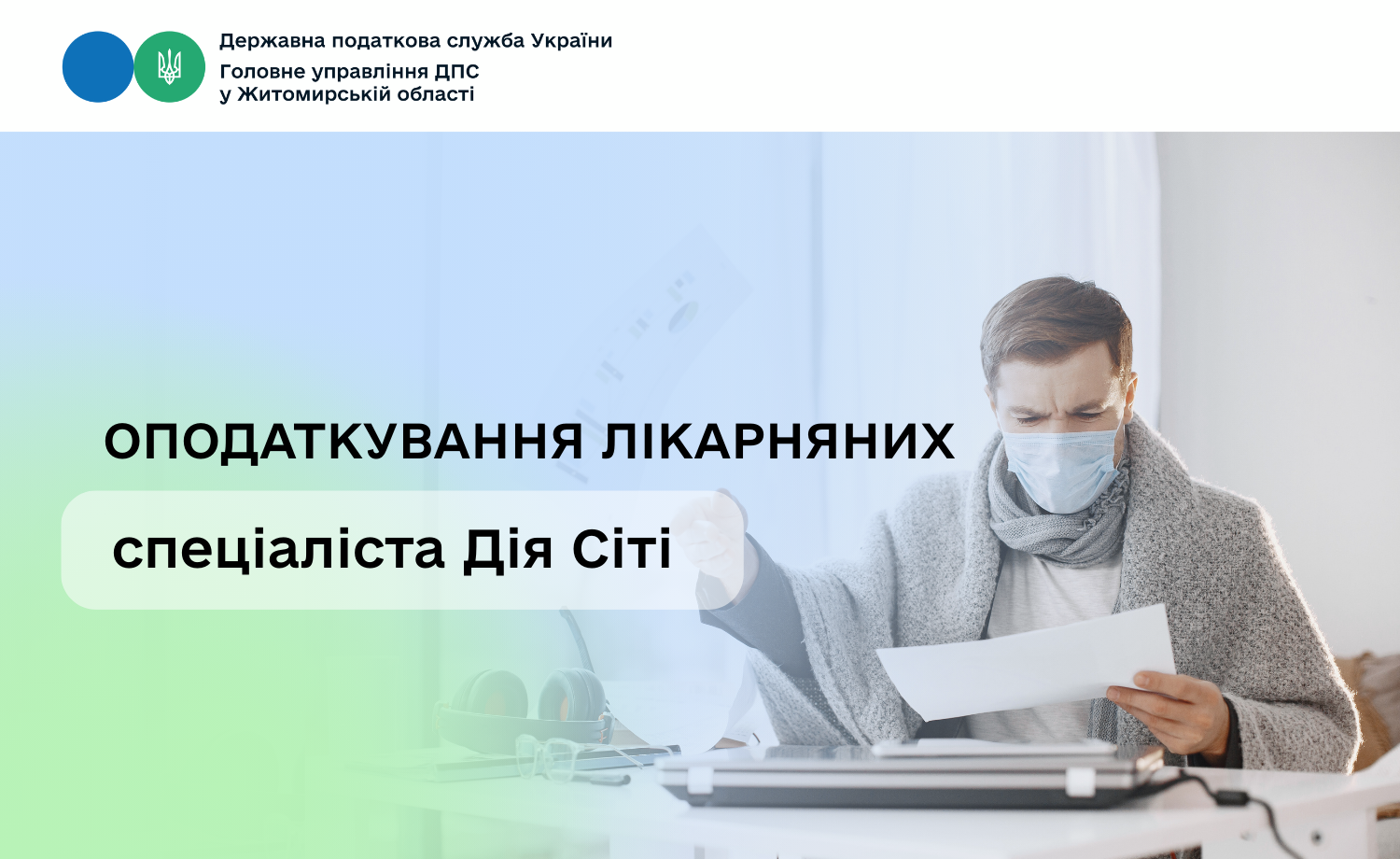 Державна податкова служба України
Головне управління ДПС
у Житомирській області

ОПОДАТКУВАННЯ ЛІКАРНЯНИХ

спеціаліста Дія Сіті